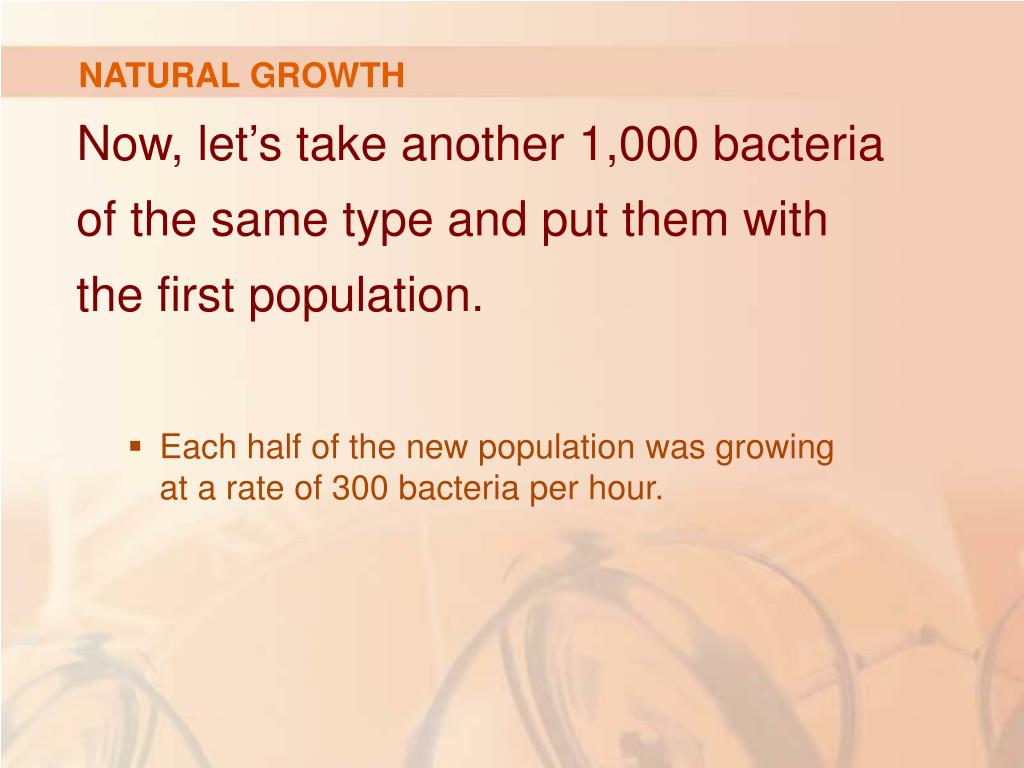 NATURAL GROWTH

Now, let’s take another 1,000 bacteria of the same type and put them with the first population.

▪ Each half of the new population was growing at a rate of 300 bacteria per hour.